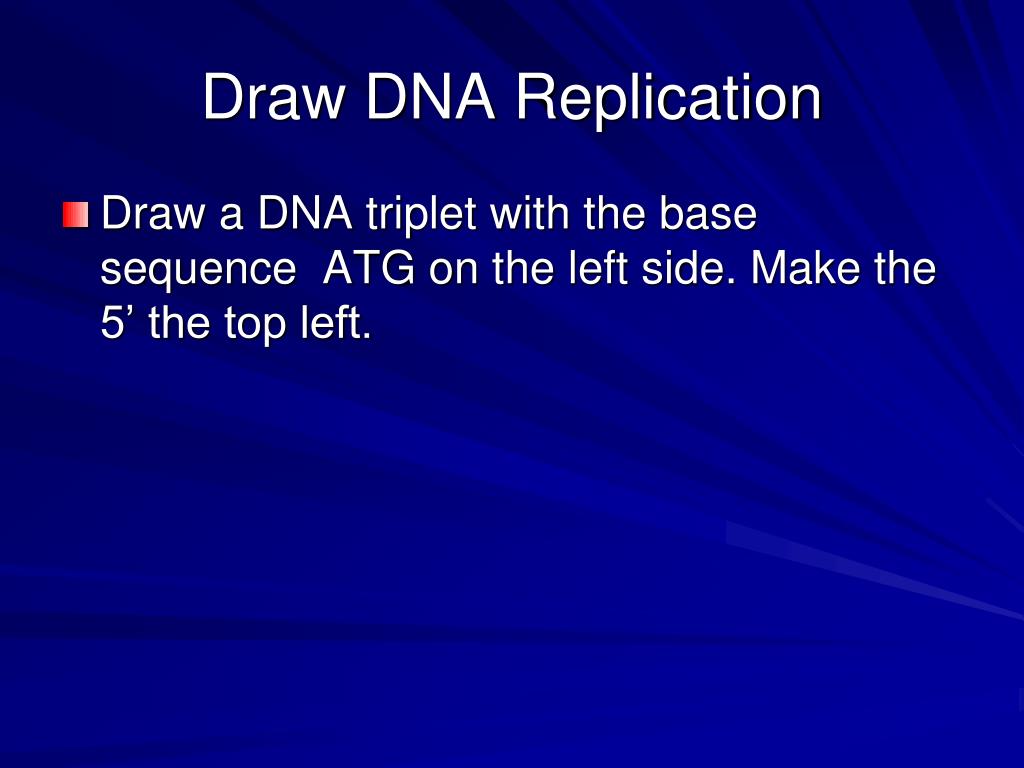 Draw DNA Replication

Draw a DNA triplet with the base sequence  ATG on the left side. Make the 5’ the top left.